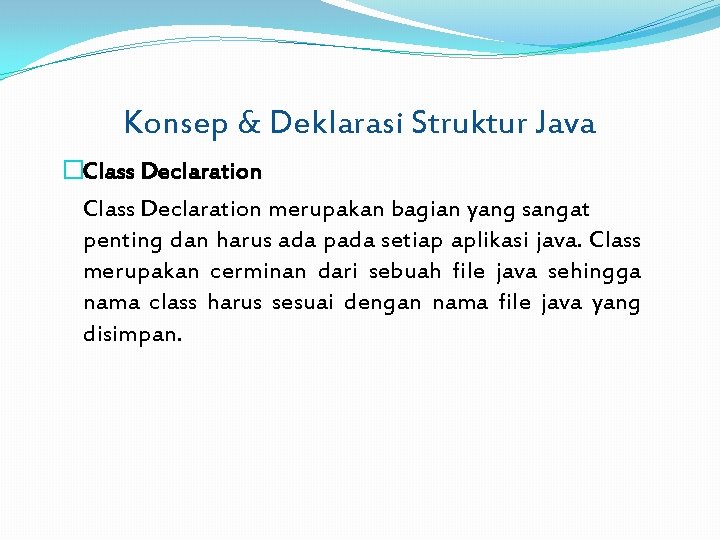 Konsep & Deklarasi Struktur Java

Class Declaration

Class Declaration merupakan bagian yang sangat penting dan harus ada pada setiap aplikasi java. Class merupakan cerminan dari sebuah file java sehingga nama class harus sesuai dengan nama file java yang disimpan.